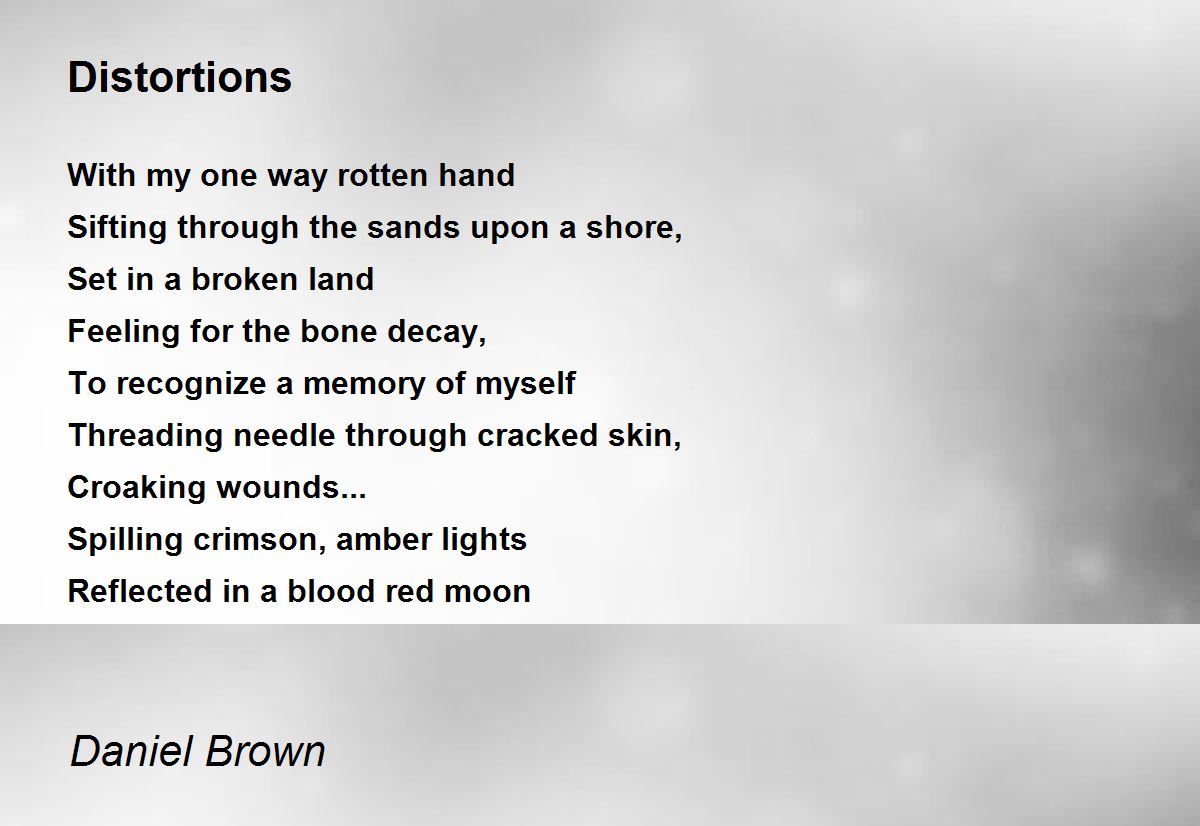 Distortions

With my one way rotten hand
Sifting through the sands upon a shore,
Set in a broken land
Feeling for the bone decay,
To recognize a memory of myself
Threading needle through cracked skin,
Croaking wounds...
Spilling crimson, amber lights
Reflected in a blood red moon

Daniel Brown